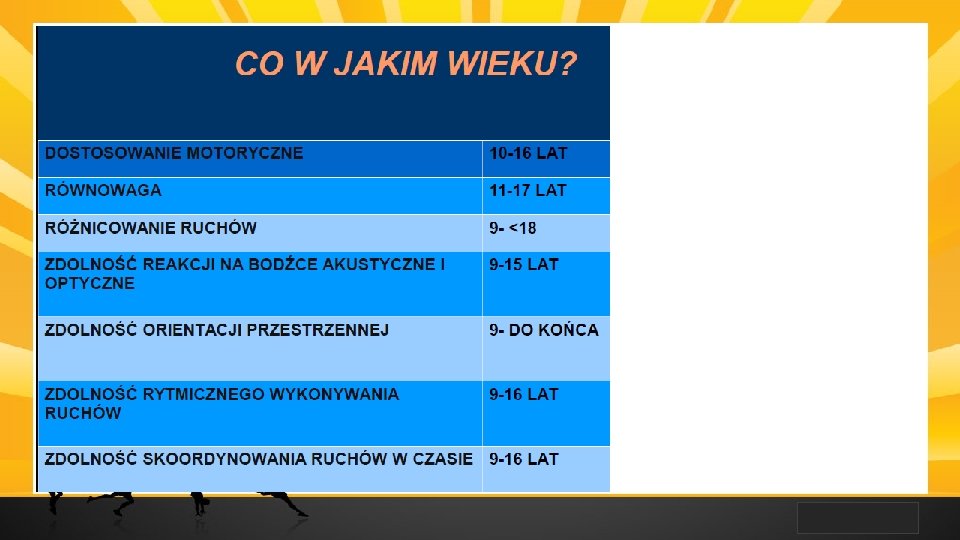 CO W JAKIM WIEKU?

| DOSTOSOWANIE MOTORYCZNE | 10-16 LAT |
|---|---|
| RÓWNOWAGA | 11-17 LAT |
| RÓŻNICOWANIE RUCHÓW | 9- <18 |
| ZDOLNOŚĆ REAKCJI NA BODŹCE AKUSTYCZNE I OPTYCZNE | 9-15 LAT |
| ZDOLNOŚĆ ORIENTACJI PRZESTRZENNEJ | 9- DO KOŃCA |
| ZDOLNOŚĆ RYTMICZNEGO WYKONYWANIA RUCHÓW | 9-16 LAT |
| ZDOLNOŚĆ SKOORDYNOWANIA RUCHÓW W CZASIE | 9-16 LAT |